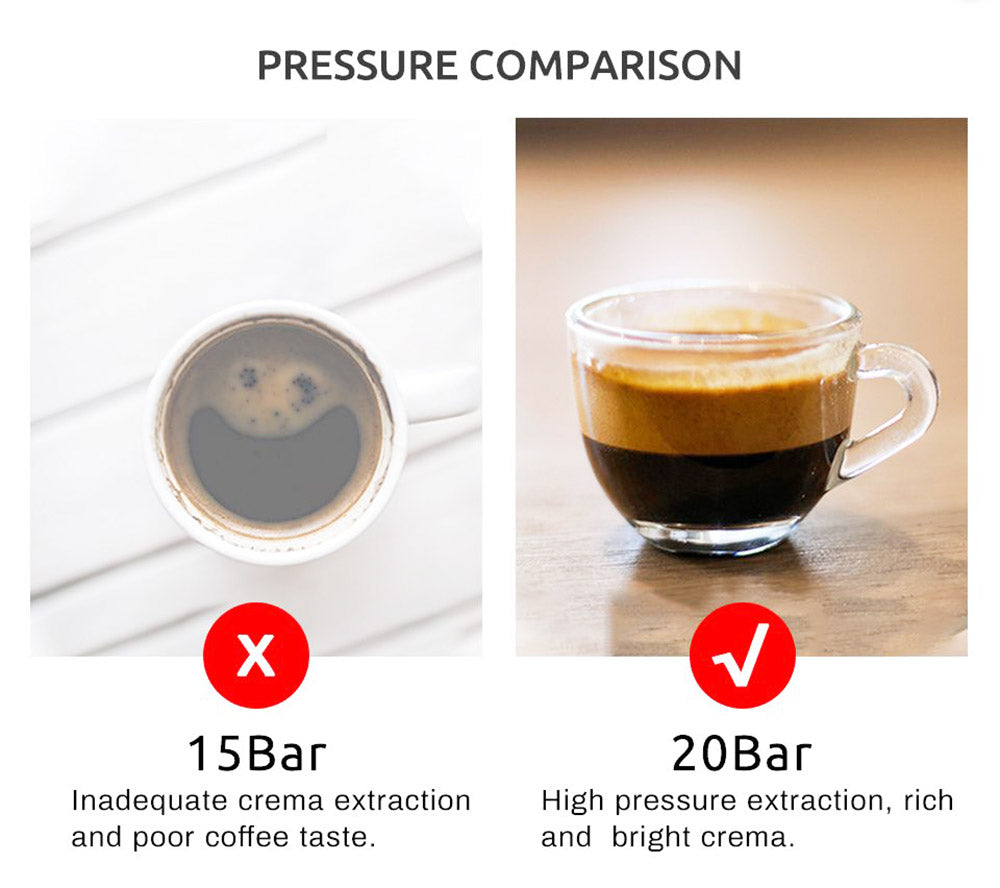 PRESSURE COMPARISON

X

15Bar

Inadequate crema extraction and poor coffee taste.

√

20Bar

High pressure extraction, rich and bright crema.